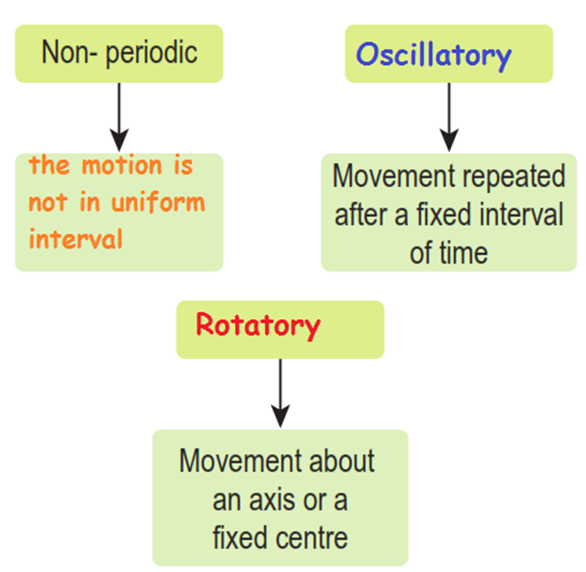 Non- periodic

the motion is not in uniform interval

Oscillatory

Movement repeated after a fixed interval of time

Rotatory

Movement about an axis or a fixed centre